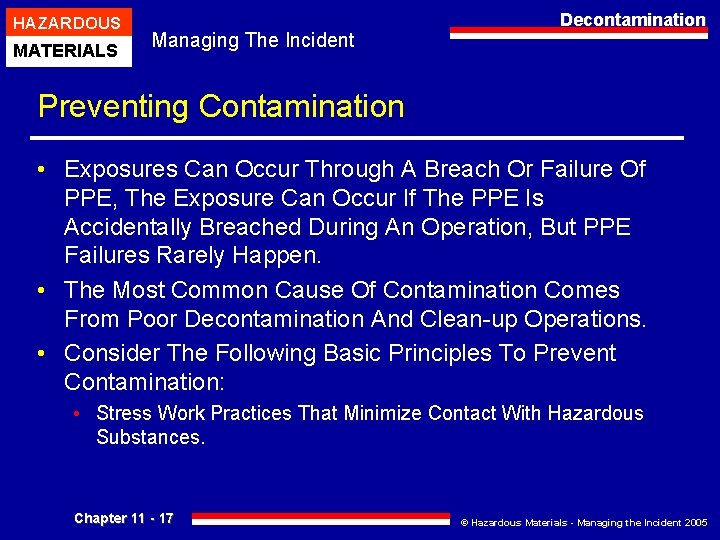 HAZARDOUS
MATERIALS

Managing The Incident

Decontamination

Preventing Contamination

• Exposures Can Occur Through A Breach Or Failure Of PPE, The Exposure Can Occur If The PPE Is Accidentally Breached During An Operation, But PPE Failures Rarely Happen.

• The Most Common Cause Of Contamination Comes From Poor Decontamination And Clean-up Operations.

• Consider The Following Basic Principles To Prevent Contamination:

• Stress Work Practices That Minimize Contact With Hazardous Substances.

Chapter 11 - 17

© Hazardous Materials - Managing the Incident 2005